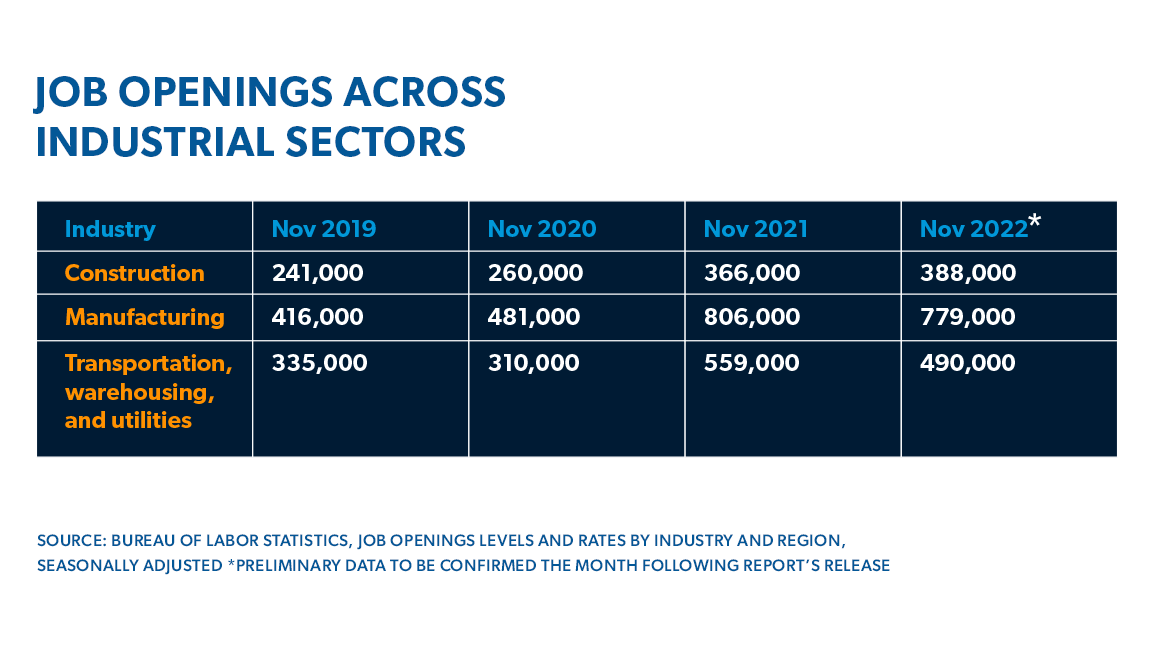 JOB OPENINGS ACROSS INDUSTRIAL SECTORS

| Industry | Nov 2019 | Nov 2020 | Nov 2021 | Nov 2022* |
|---|---|---|---|---|
| Construction | 241,000 | 260,000 | 366,000 | 388,000 |
| Manufacturing | 416,000 | 481,000 | 806,000 | 779,000 |
| Transportation, warehousing, and utilities | 335,000 | 310,000 | 559,000 | 490,000 |

SOURCE: BUREAU OF LABOR STATISTICS, JOB OPENINGS LEVELS AND RATES BY INDUSTRY AND REGION, SEASONALLY ADJUSTED *PRELIMINARY DATA TO BE CONFIRMED THE MONTH FOLLOWING REPORT'S RELEASE